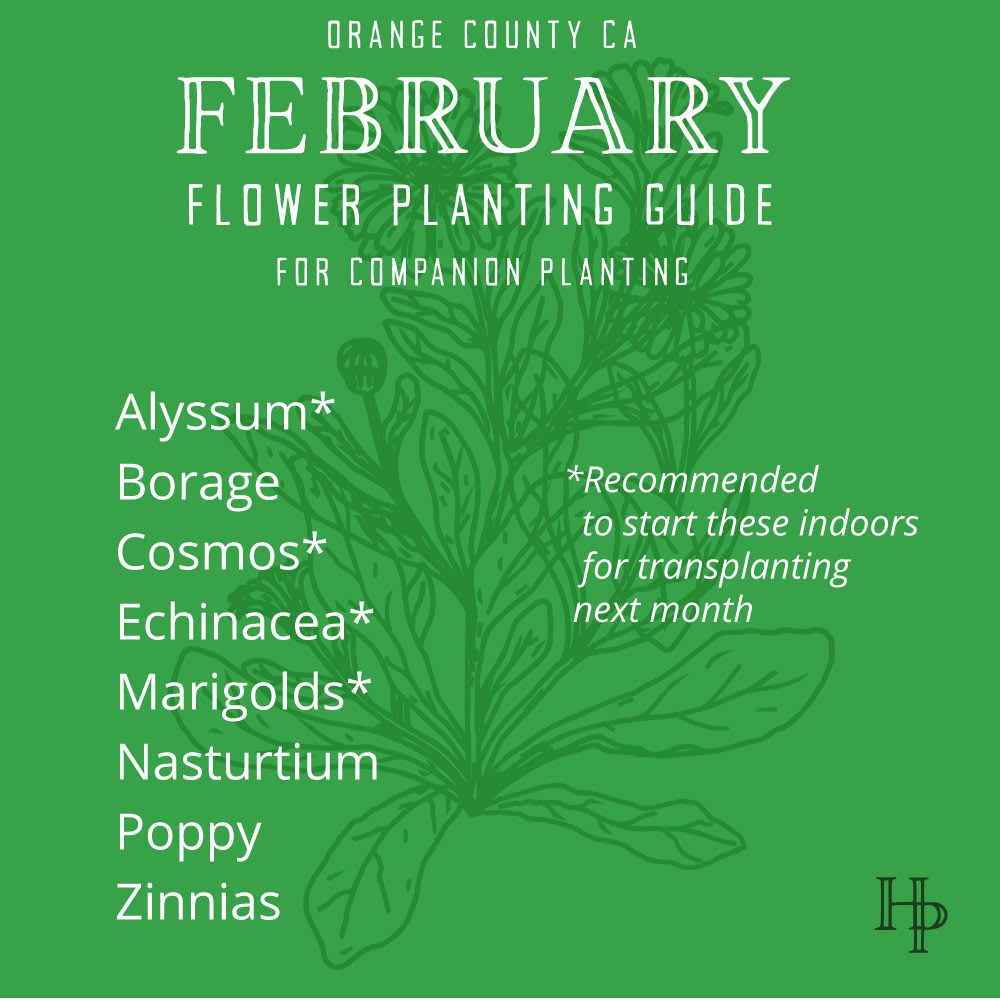 ORANGE COUNTY CA
FEBRUARY
FLOWER PLANTING GUIDE
FOR COMPANION PLANTING

Alyssum*
Borage
Cosmos*
Echinacea*
Marigolds*
Nasturtium
Poppy
Zinnias

*Recommended to start these indoors for transplanting next month

HP